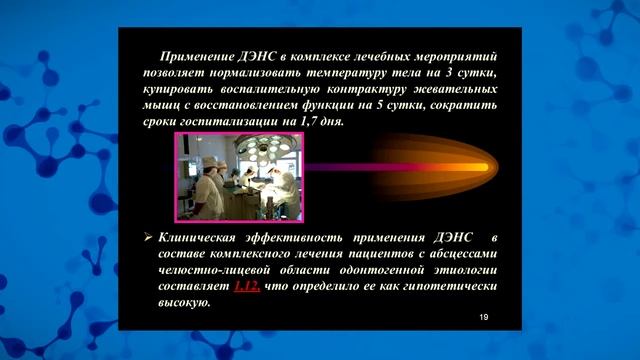 Применение ДЭНС в комплексе лечебных мероприятий позволяет нормализовать температуру тела на 3 сутки, купировать воспалительную контрактуру жевательных мышц с восстановлением функции на 5 сутки, сократить сроки госпитализации на 1,7 дня.

➢ Клиническая эффективность применения ДЭНС в составе комплексного лечения пациентов с абсцессами челюстно-лицевой области одонтогенной этиологии составляет 1,12, что определило ее как гипотетически высокую.

19